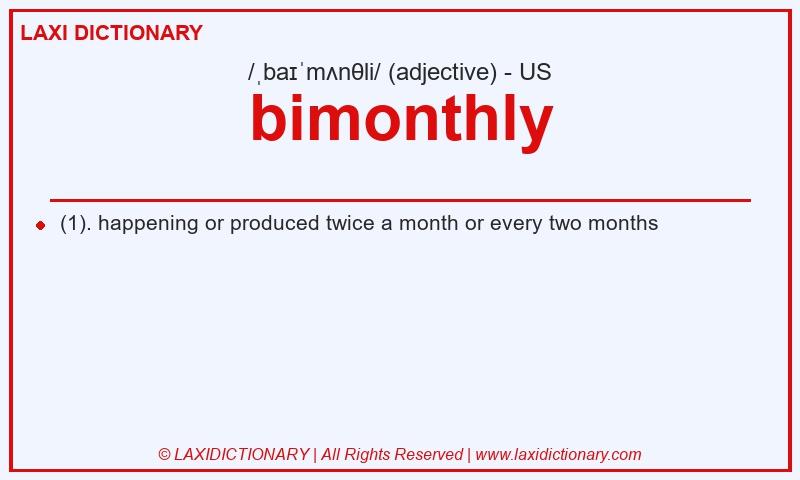 LAXI DICTIONARY

/ˌbaɪˈmʌnθli/ (adjective) - US

bimonthly

(1). happening or produced twice a month or every two months

© LAXIDICTIONARY | All Rights Reserved | www.laxidictionary.com